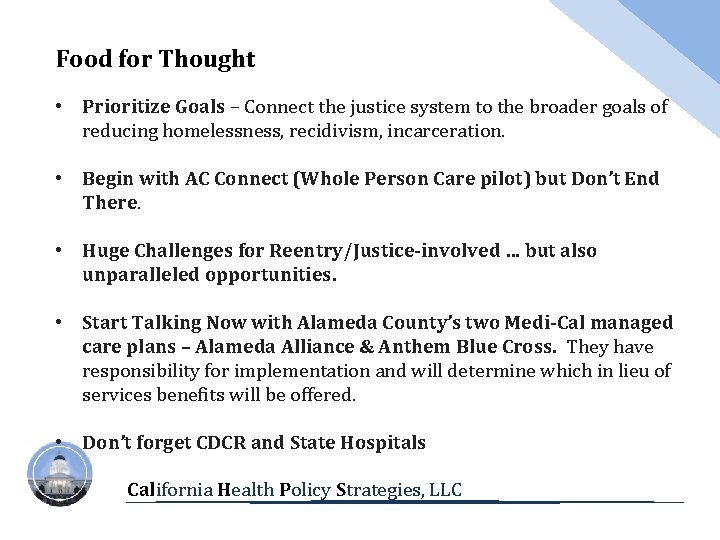 Food for Thought

• Prioritize Goals – Connect the justice system to the broader goals of reducing homelessness, recidivism, incarceration.

• Begin with AC Connect (Whole Person Care pilot) but Don't End There.

• Huge Challenges for Reentry/Justice-involved … but also unparalleled opportunities.

• Start Talking Now with Alameda County's two Medi-Cal managed care plans – Alameda Alliance & Anthem Blue Cross. They have responsibility for implementation and will determine which in lieu of services benefits will be offered.

• Don't forget CDCR and State Hospitals

California Health Policy Strategies, LLC